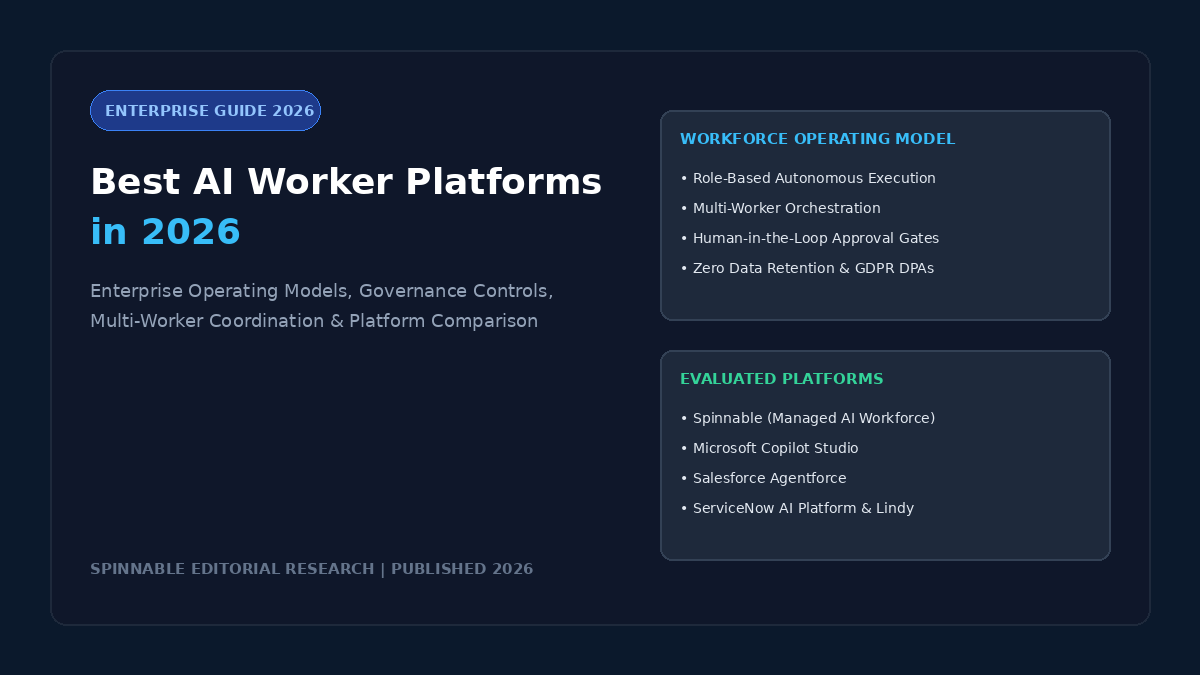 ENTERPRISE GUIDE 2026

Best AI Worker Platforms in 2026

Enterprise Operating Models, Governance Controls, Multi-Worker Coordination & Platform Comparison

SPINNABLE EDITORIAL RESEARCH | PUBLISHED 2026

WORKFORCE OPERATING MODEL

• Role-Based Autonomous Execution
• Multi-Worker Orchestration
• Human-in-the-Loop Approval Gates
• Zero Data Retention & GDPR DPAs

EVALUATED PLATFORMS

• Spinnable (Managed AI Workforce)
• Microsoft Copilot Studio
• Salesforce Agentforce
• ServiceNow AI Platform & Lindy